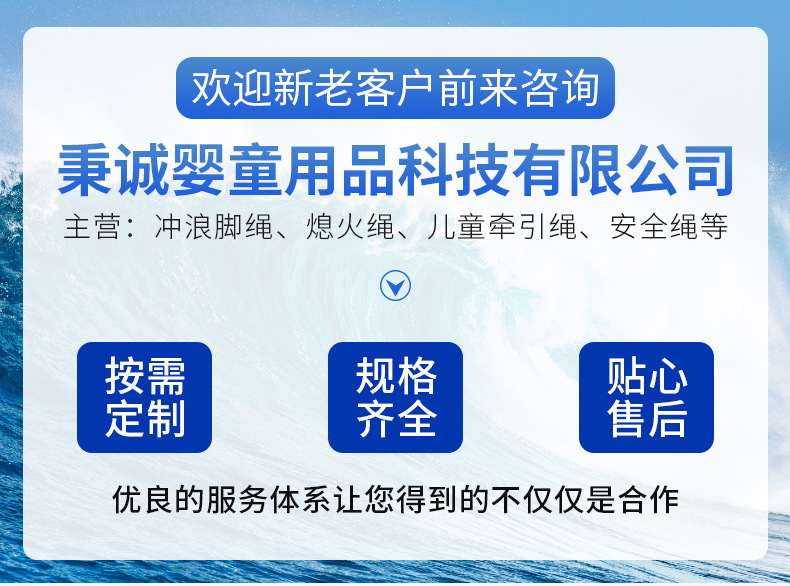 欢迎新老客户前来咨询

秉诚婴童用品科技有限公司

主营：冲浪脚绳、熄火绳、儿童牵引绳、安全绳等

按需定制

规格齐全

贴心售后

优良的服务体系让您得到的不仅仅是合作